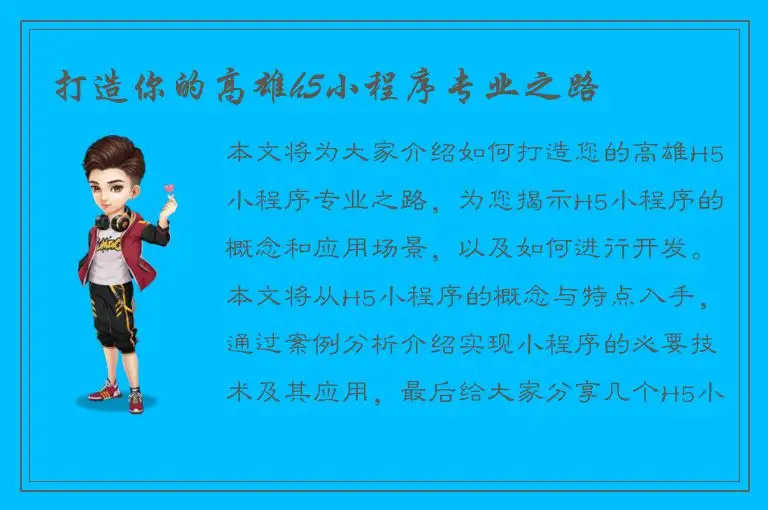 打造你的高雄H5小程序专业之路

本文将为大家介绍如何打造您的高雄H5小程序专业之路，为您揭示H5小程序的概念和应用场景，以及如何进行开发。本文将从H5小程序的概念与特点入手，通过案例分析介绍实现小程序的必要技术及其应用，最后给大家分享几个H5小